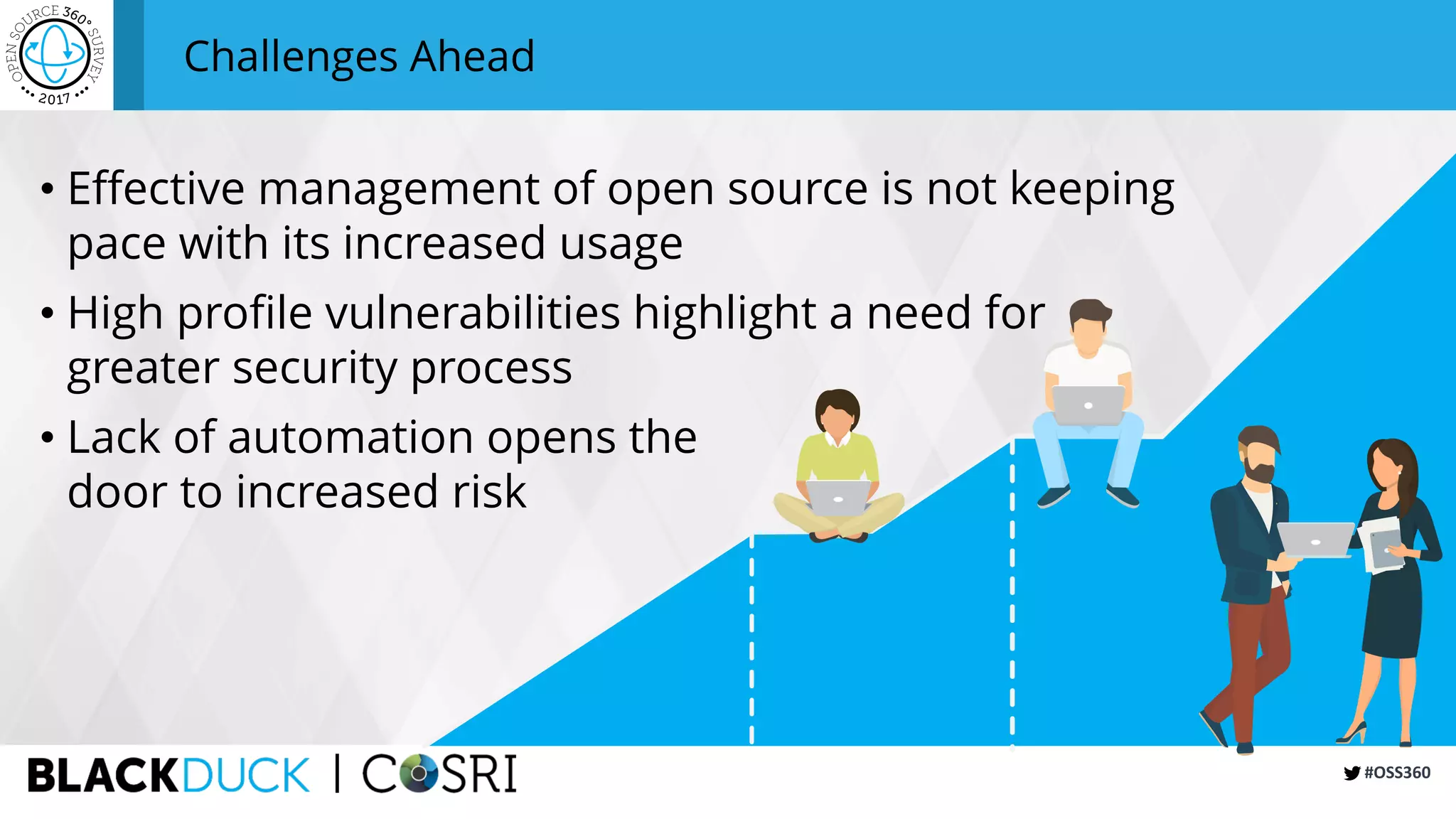 OPEN SOURCE 360° SURVEY 2017

Challenges Ahead

• Effective management of open source is not keeping pace with its increased usage

• High profile vulnerabilities highlight a need for greater security process

• Lack of automation opens the door to increased risk

BLACKDUCK | COSRI

#OSS360